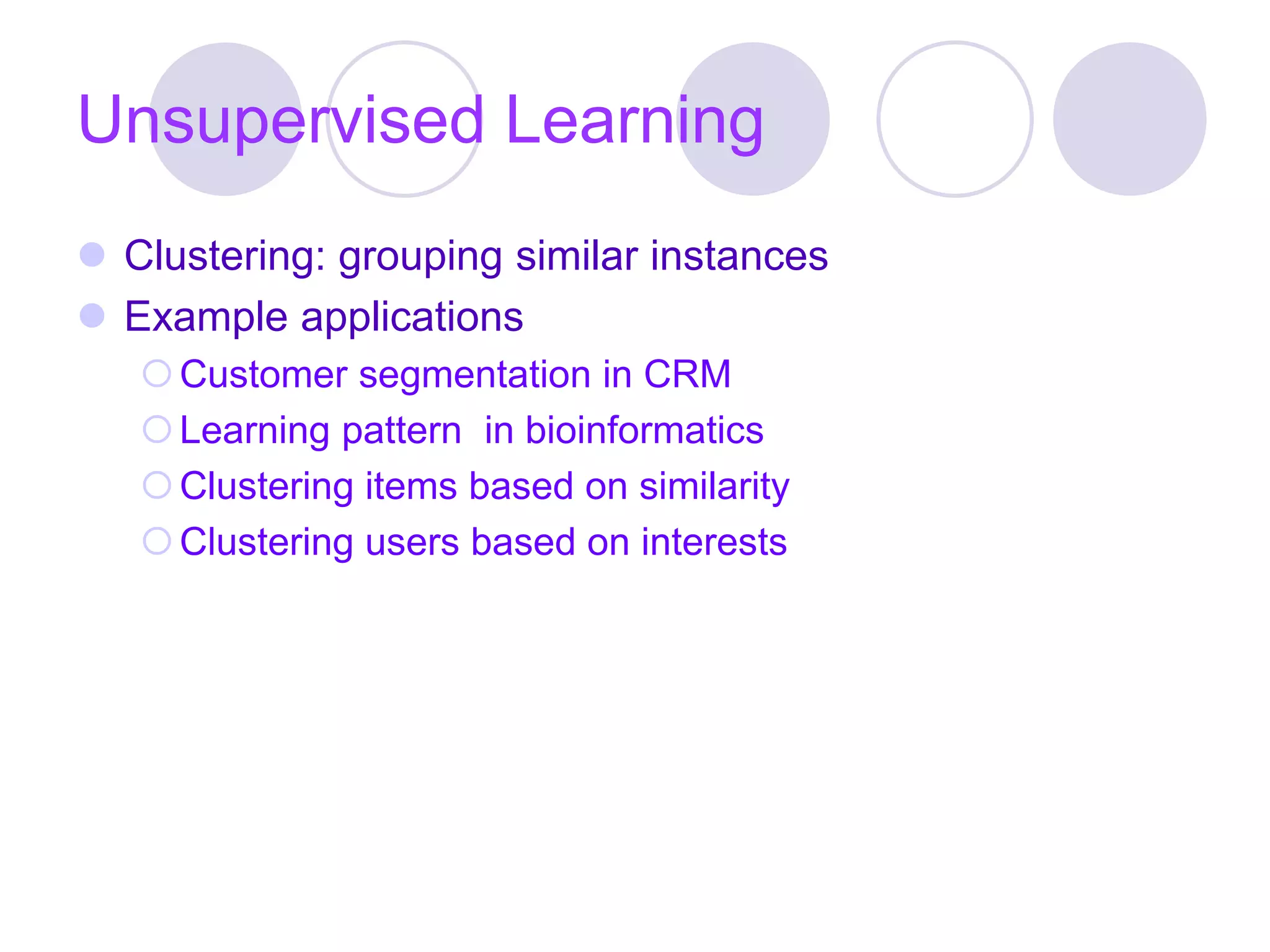 Unsupervised Learning

- Clustering: grouping similar instances
- Example applications
  - Customer segmentation in CRM
  - Learning pattern  in bioinformatics
  - Clustering items based on similarity
  - Clustering users based on interests